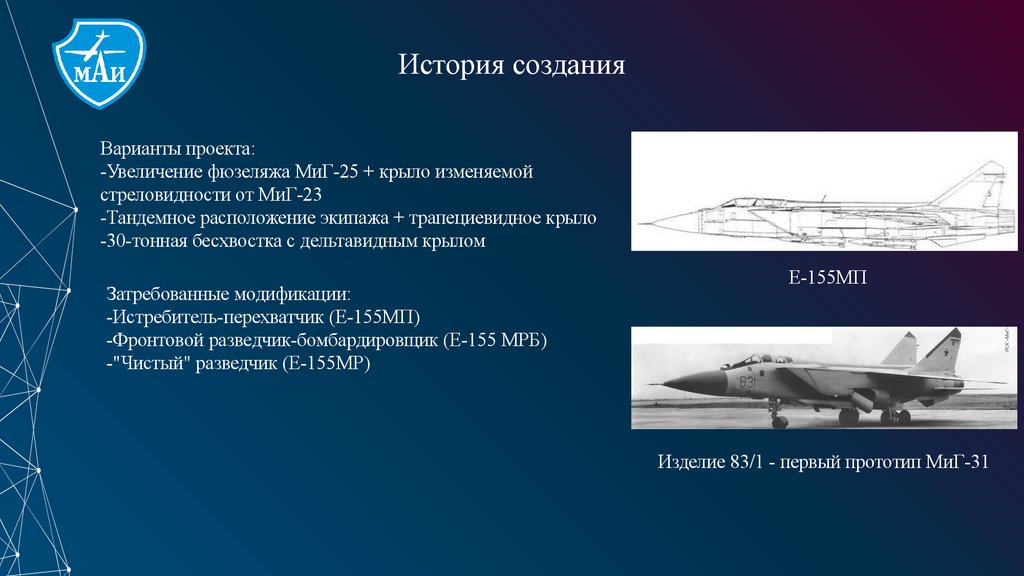 МАИ

История создания

Варианты проекта:
-Увеличение фюзеляжа МиГ-25 + крыло изменяемой стреловидности от МиГ-23
-Тандемное расположение экипажа + трапециевидное крыло
-30-тонная бесхвостка с дельтавидным крылом

Затребованные модификации:
-Истребитель-перехватчик (Е-155МП)
-Фронтовой разведчик-бомбардировщик (Е-155 МРБ)
-"Чистый" разведчик (Е-155МР)

Е-155МП

831

Изделие 83/1 - первый прототип МиГ-31